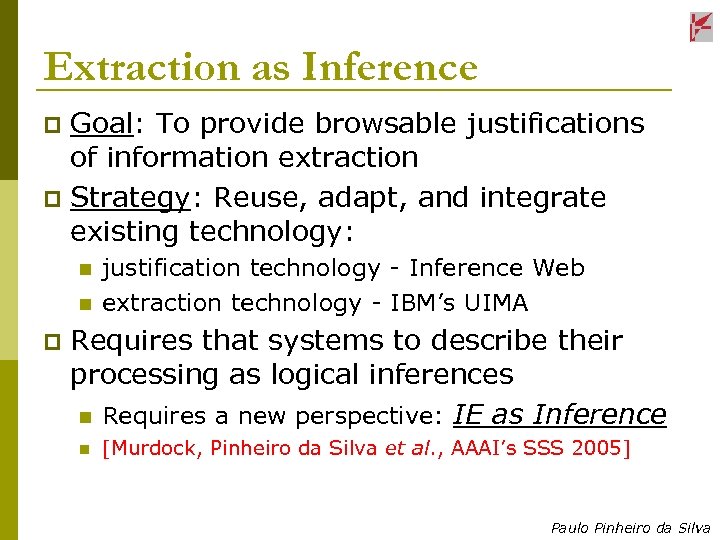 Extraction as Inference

Goal: To provide browsable justifications of information extraction

Strategy: Reuse, adapt, and integrate existing technology:

justification technology - Inference Web

extraction technology - IBM's UIMA

Requires that systems to describe their processing as logical inferences

Requires a new perspective: IE as Inference

[Murdock, Pinheiro da Silva et al., AAAI's SSS 2005]

Paulo Pinheiro da Silva